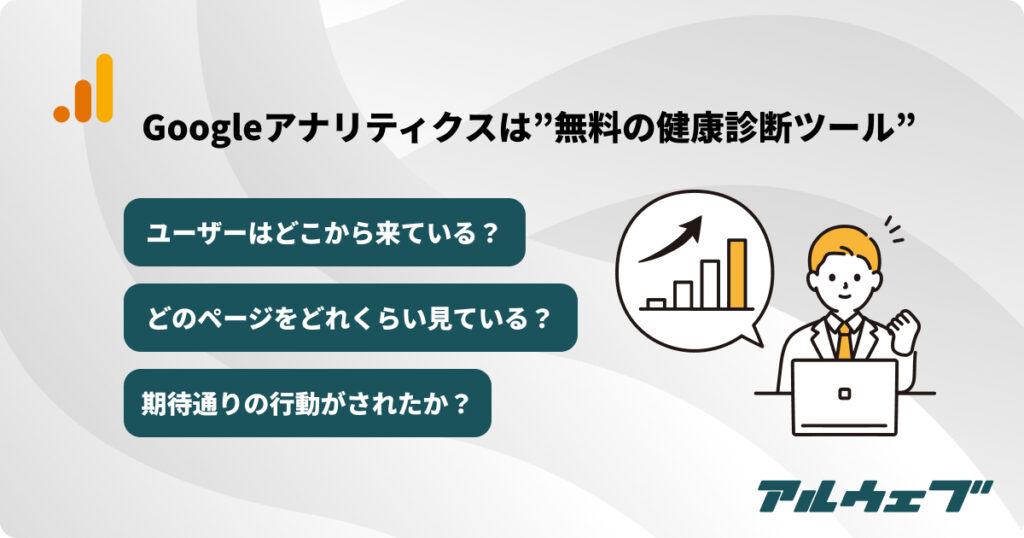 Googleアナリティクスは”無料の健康診断ツール”

ユーザーはどこから来ている？

どのページをどれくらい見ている？

期待通りの行動がされたか？

アルウェブ